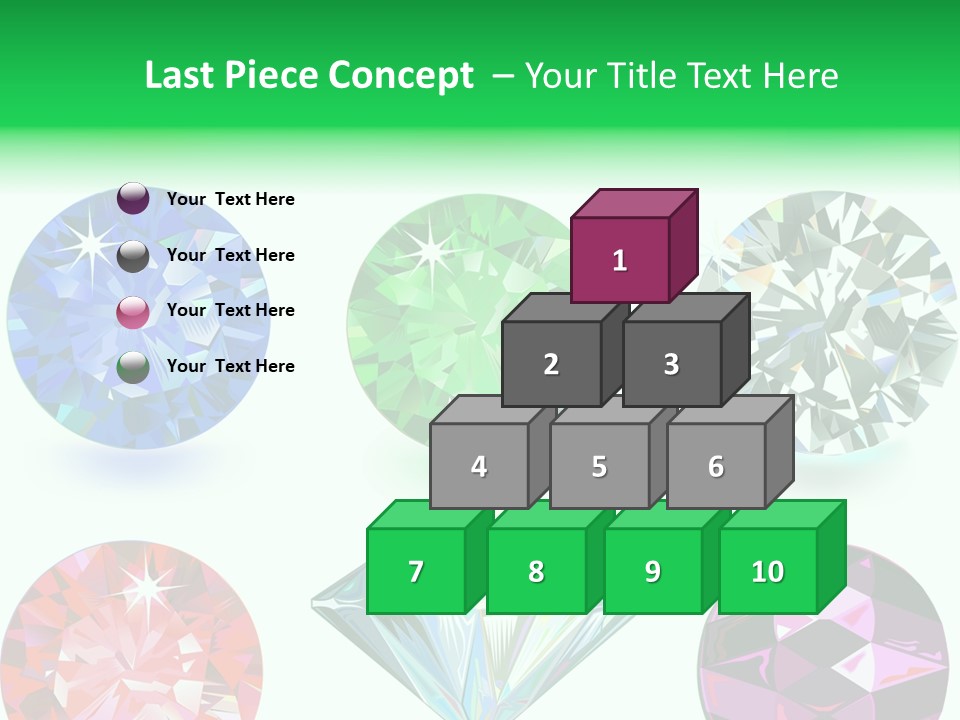 Last Piece Concept – Your Title Text Here

Your Text Here

Your Text Here

Your Text Here

Your Text Here

1

2

3

4

5

6

7

8

9

10